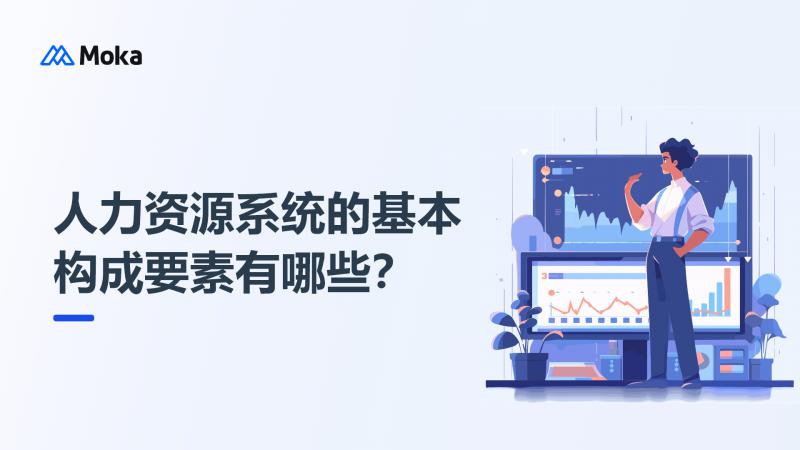 Moka

人力资源系统的基本构成要素有哪些?